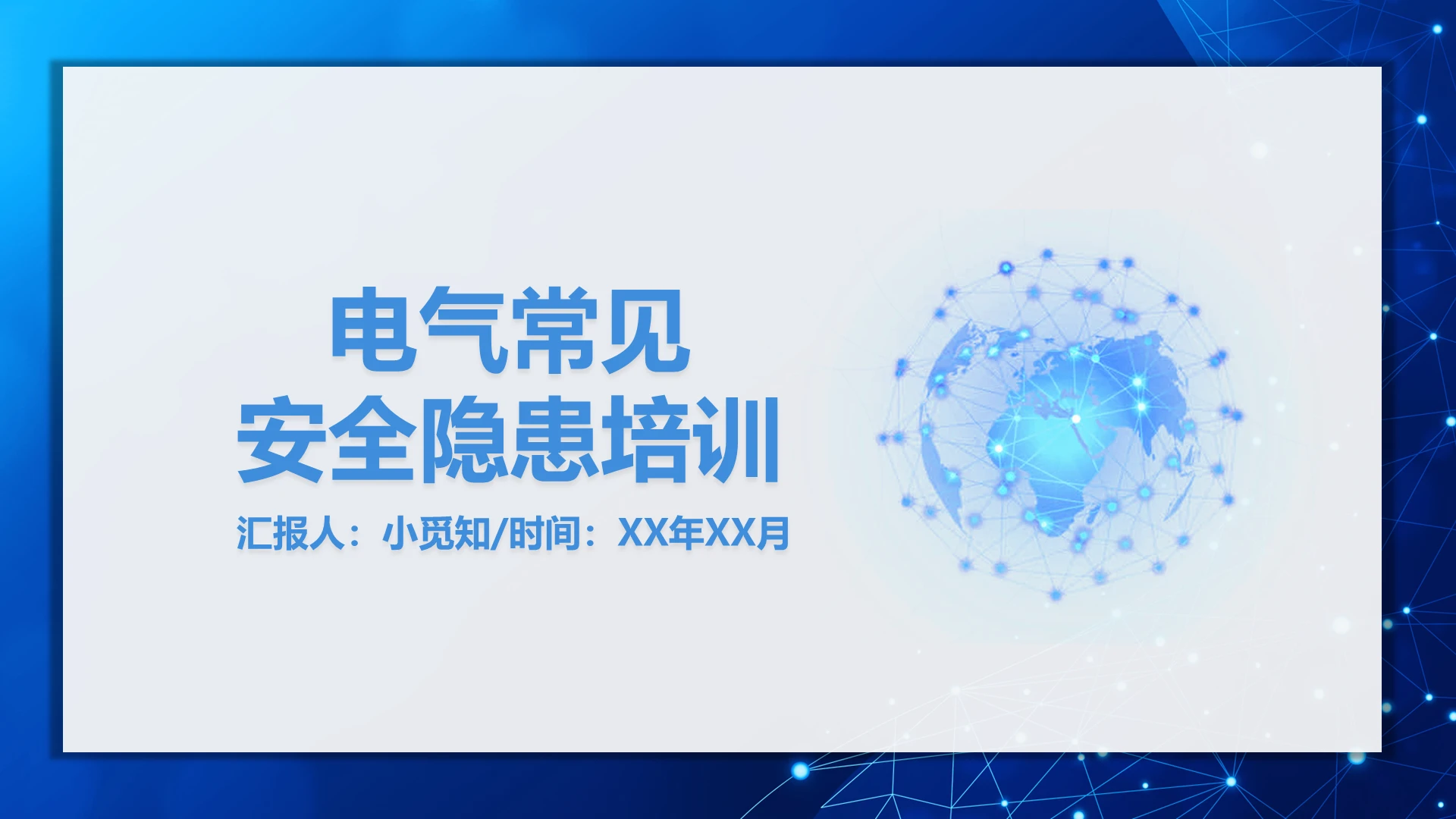 电气常见
安全隐患培训

汇报人：小觅知/时间：XX年XX月